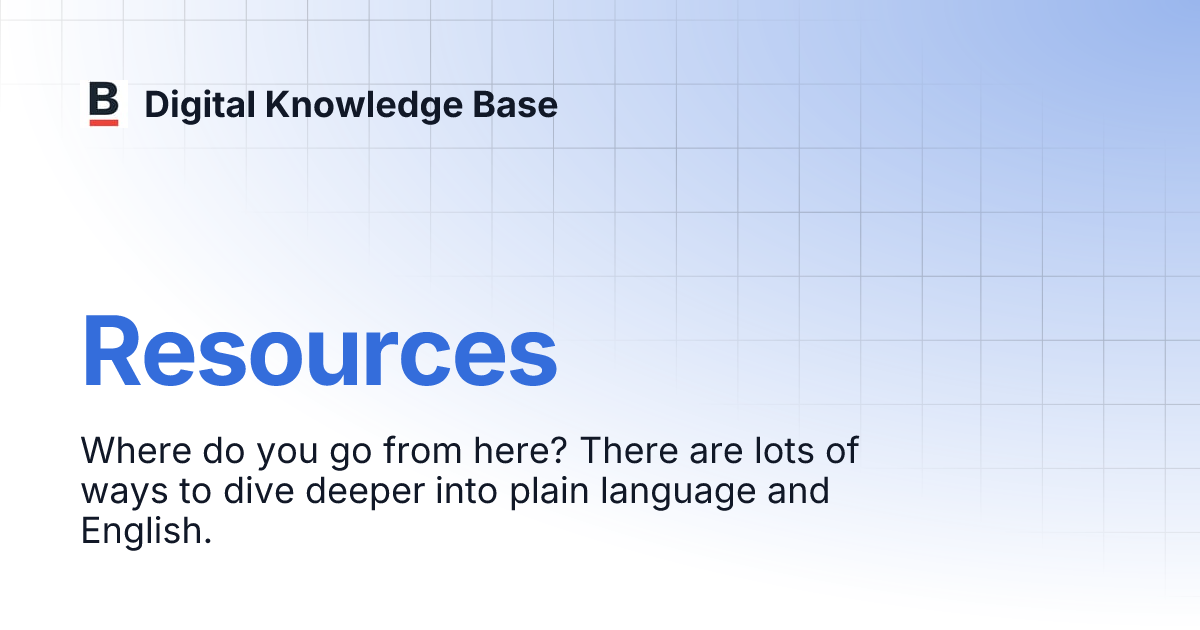 B Digital Knowledge Base

Resources

Where do you go from here? There are lots of ways to dive deeper into plain language and English.